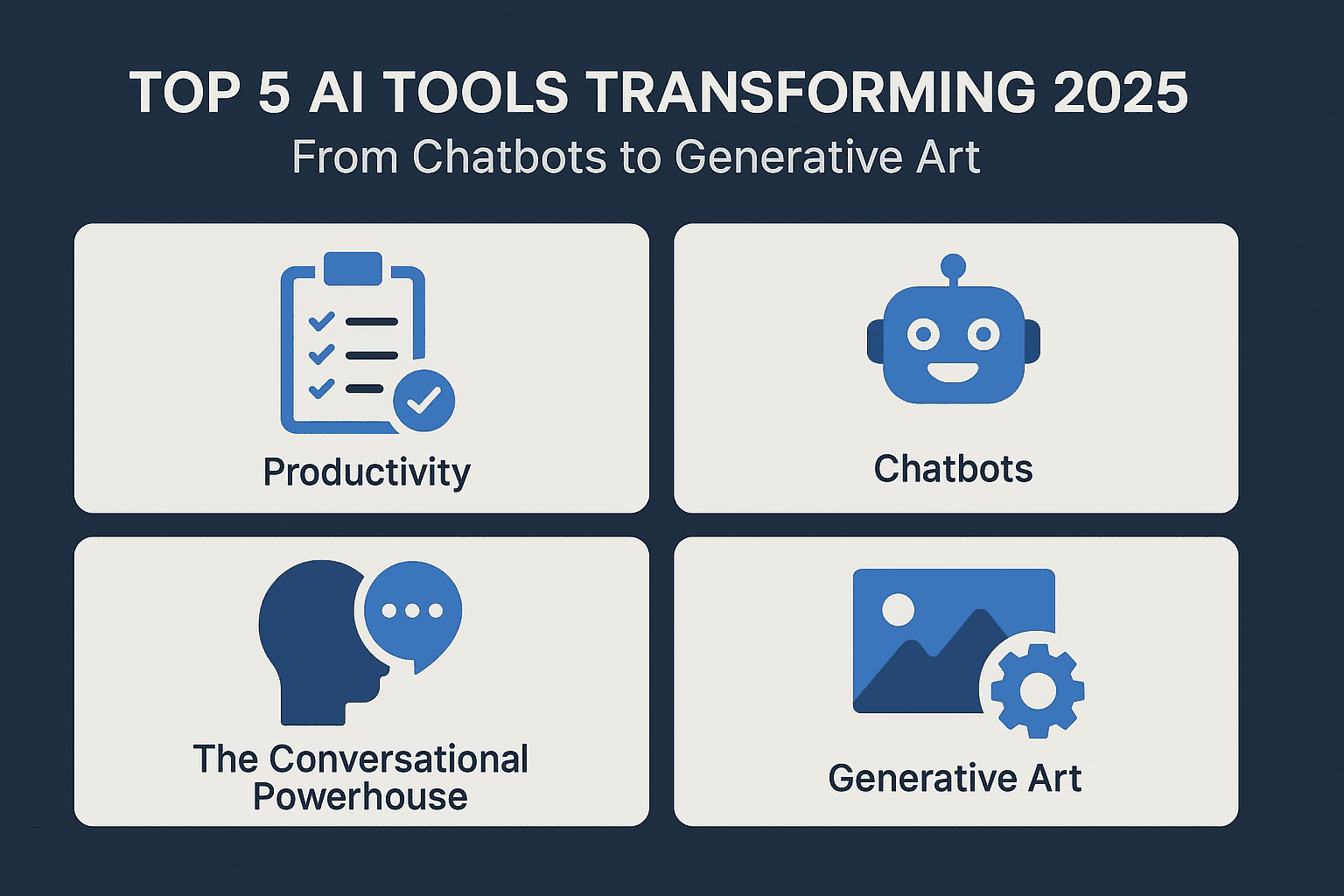 TOP 5 AI TOOLS TRANSFORMING 2025
From Chatbots to Generative Art

Productivity

Chatbots

The Conversational Powerhouse

Generative Art